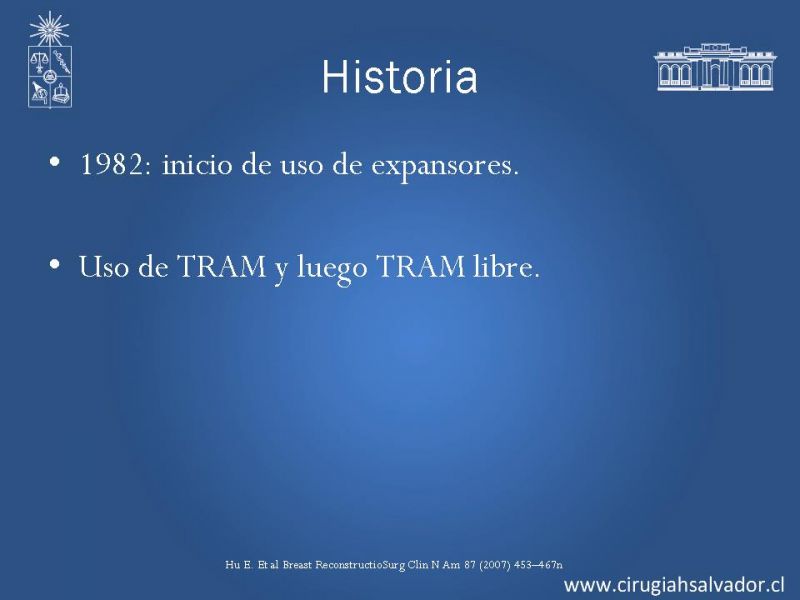 Historia

• 1982: inicio de uso de expansores.

• Uso de TRAM y luego TRAM libre.

Hu E. Et al Breast ReconstructioSurg Clin N Am 87 (2007) 453–467n

www.cirugiahsalvador.cl